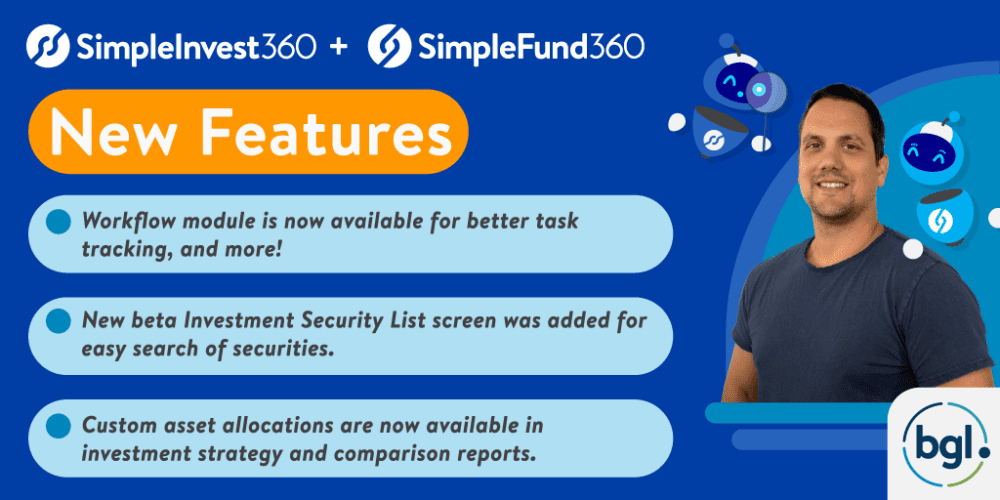 SimpleInvest360 + SimpleFund360

New Features

Workflow module is now available for better task tracking, and more!

New beta Investment Security List screen was added for easy search of securities.

Custom asset allocations are now available in investment strategy and comparison reports.

bgl.